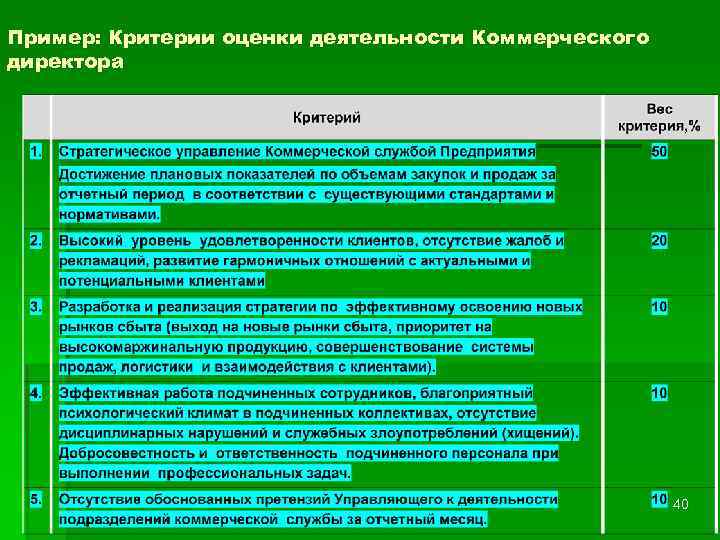 Пример: Критерии оценки деятельности Коммерческого директора

| | Критерий | Вес критерия,% |
|---|---|---|
| 1. | Стратегическое управление Коммерческой службой Предприятия Достижение плановых показателей по объемам закупок и продаж за отчетный период в соответствии с существующими стандартами и нормативами. | 50 |
| 2. | Высокий уровень удовлетворенности клиентов, отсутствие жалоб и рекламаций, развитие гармоничных отношений с актуальными и потенциальными клиентами | 20 |
| 3. | Разработка и реализация стратегии по эффективному освоению новых рынков сбыта (выход на новые рынки сбыта, приоритет на высокомаржинальную продукцию, совершенствование системы продаж, логистики и взаимодействия с клиентами). | 10 |
| 4. | Эффективная работа подчиненных сотрудников, благоприятный психологический климат в подчиненных коллективах, отсутствие дисциплинарных нарушений и служебных злоупотреблений (хищений). Добросовестность и ответственность подчиненного персонала при выполнении профессиональных задач. | 10 |
| 5. | Отсутствие обоснованных претензий Управляющего к деятельности подразделений коммерческой службы за отчетный месяц. | 10 |

40